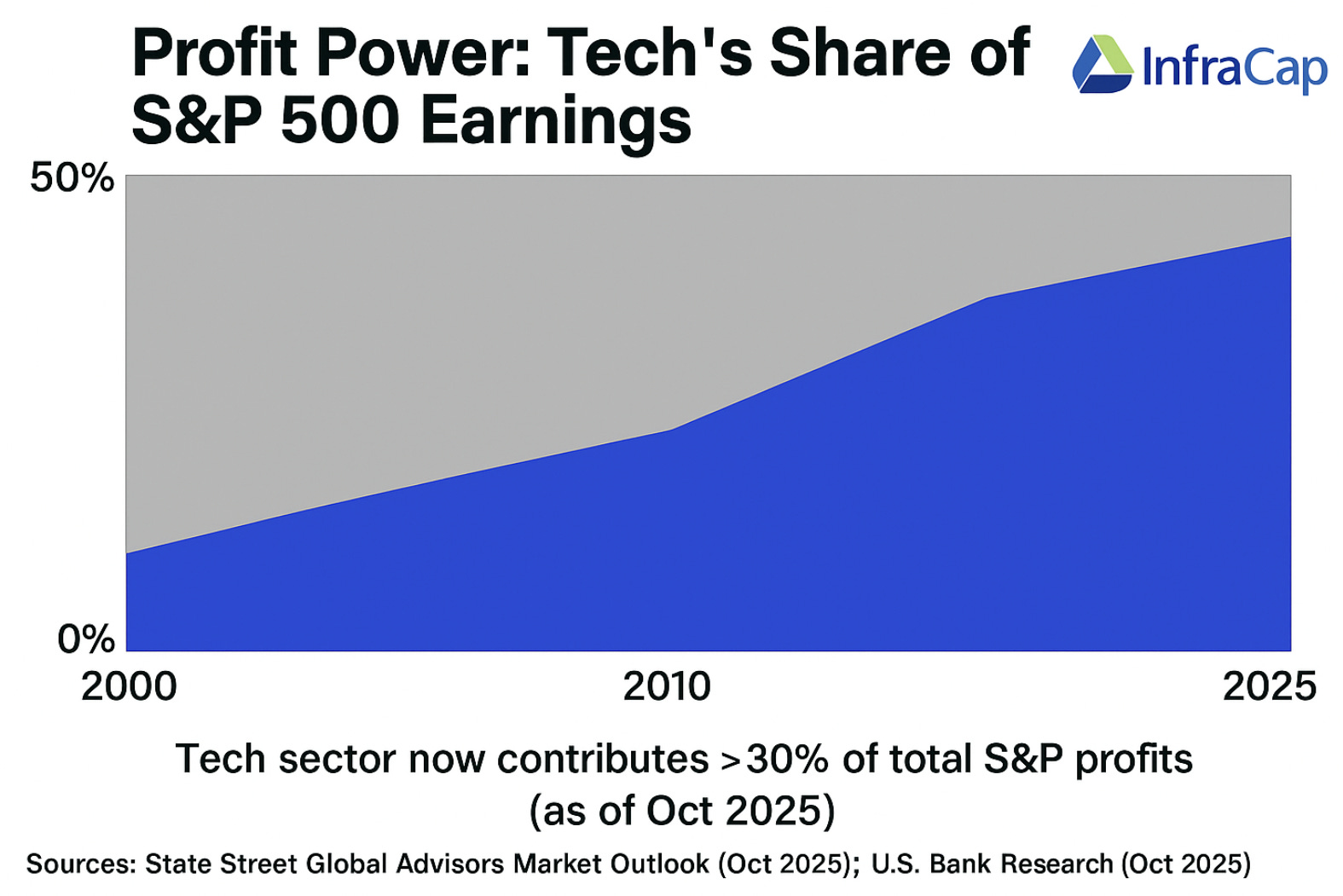 Profit Power: Tech's Share of S&P 500 Earnings

InfraCap

50%

0%

2000

2010

2025

Tech sector now contributes >30% of total S&P profits (as of Oct 2025)

Sources: State Street Global Advisors Market Outlook (Oct 2025); U.S. Bank Research (Oct 2025)